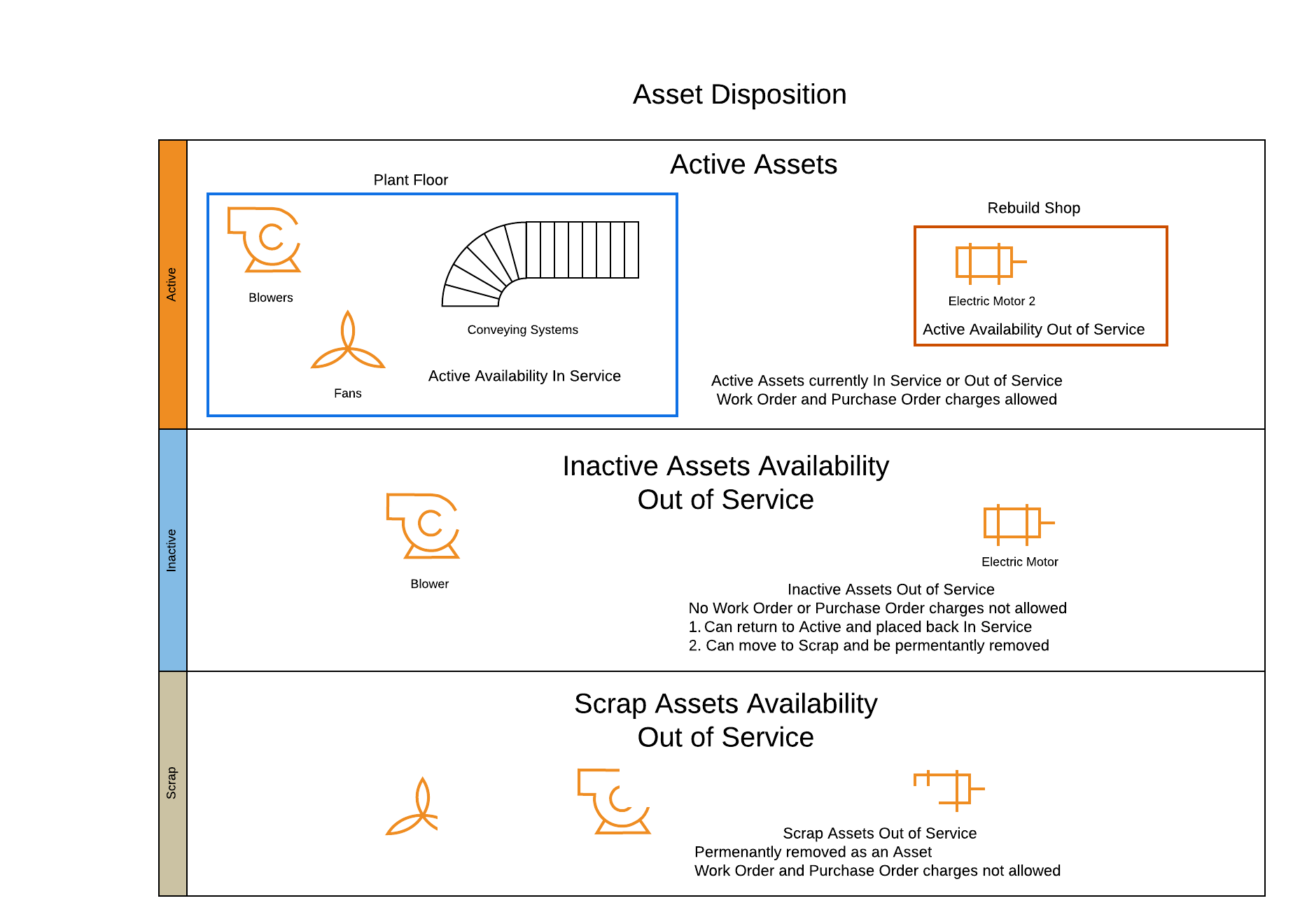 Asset Disposition

Active

Active Assets

Plant Floor

Blowers

Fans

Conveying Systems

Active Availability In Service

Rebuild Shop

Electric Motor 2

Active Availability Out of Service

Active Assets currently In Service or Out of Service
Work Order and Purchase Order charges allowed

Inactive

Inactive Assets Availability
Out of Service

Blower

Electric Motor

Inactive Assets Out of Service
No Work Order or Purchase Order charges not allowed
1. Can return to Active and placed back In Service
2. Can move to Scrap and be permentantly removed

Scrap

Scrap Assets Availability
Out of Service

Scrap Assets Out of Service
Permenantly removed as an Asset
Work Order and Purchase Order charges not allowed